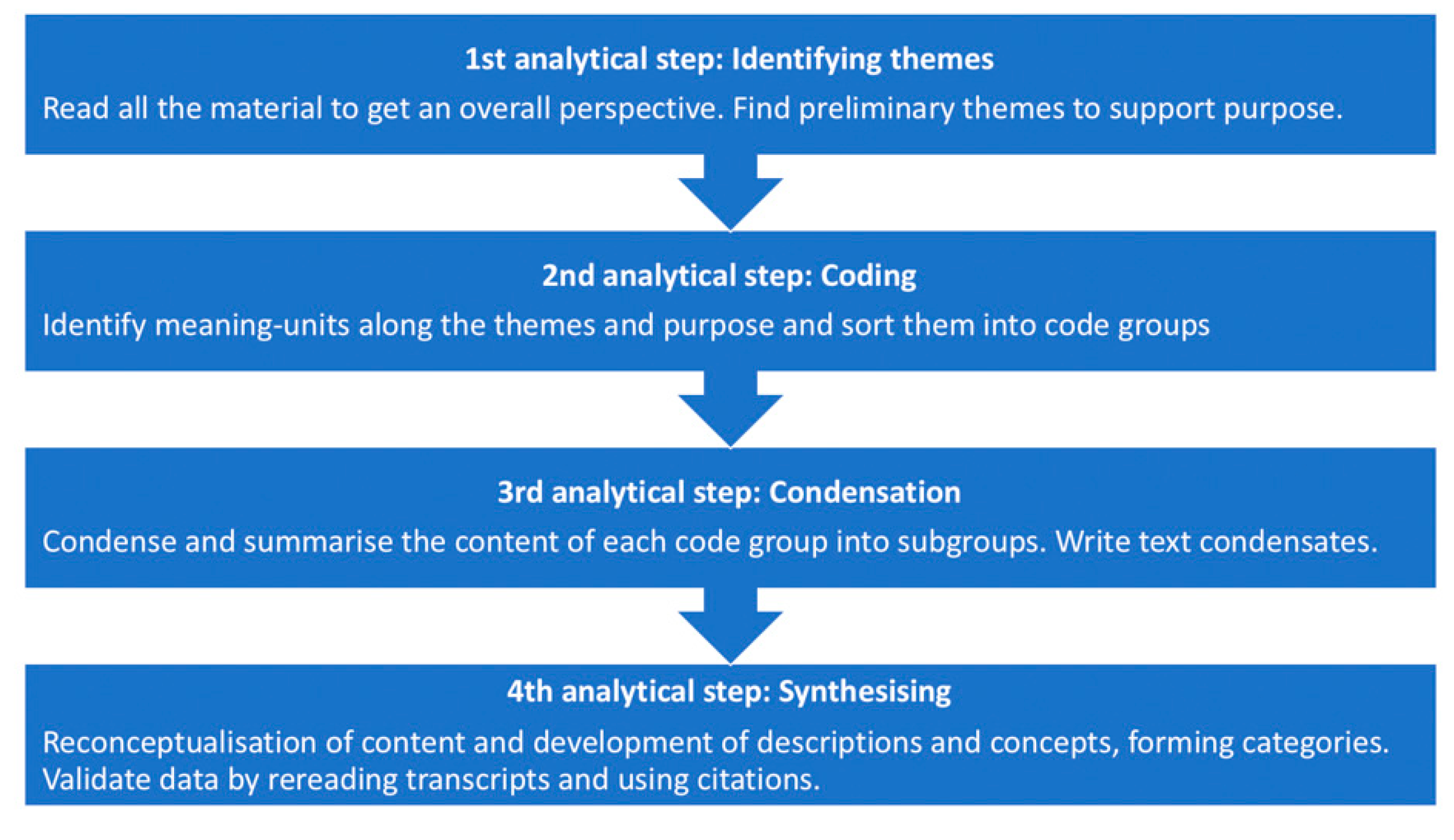 1st analytical step: Identifying themes

Read all the material to get an overall perspective. Find preliminary themes to support purpose.

2nd analytical step: Coding

Identify meaning-units along the themes and purpose and sort them into code groups

3rd analytical step: Condensation

Condense and summarise the content of each code group into subgroups. Write text condensates.

4th analytical step: Synthesising

Reconceptualisation of content and development of descriptions and concepts, forming categories. Validate data by rereading transcripts and using citations.